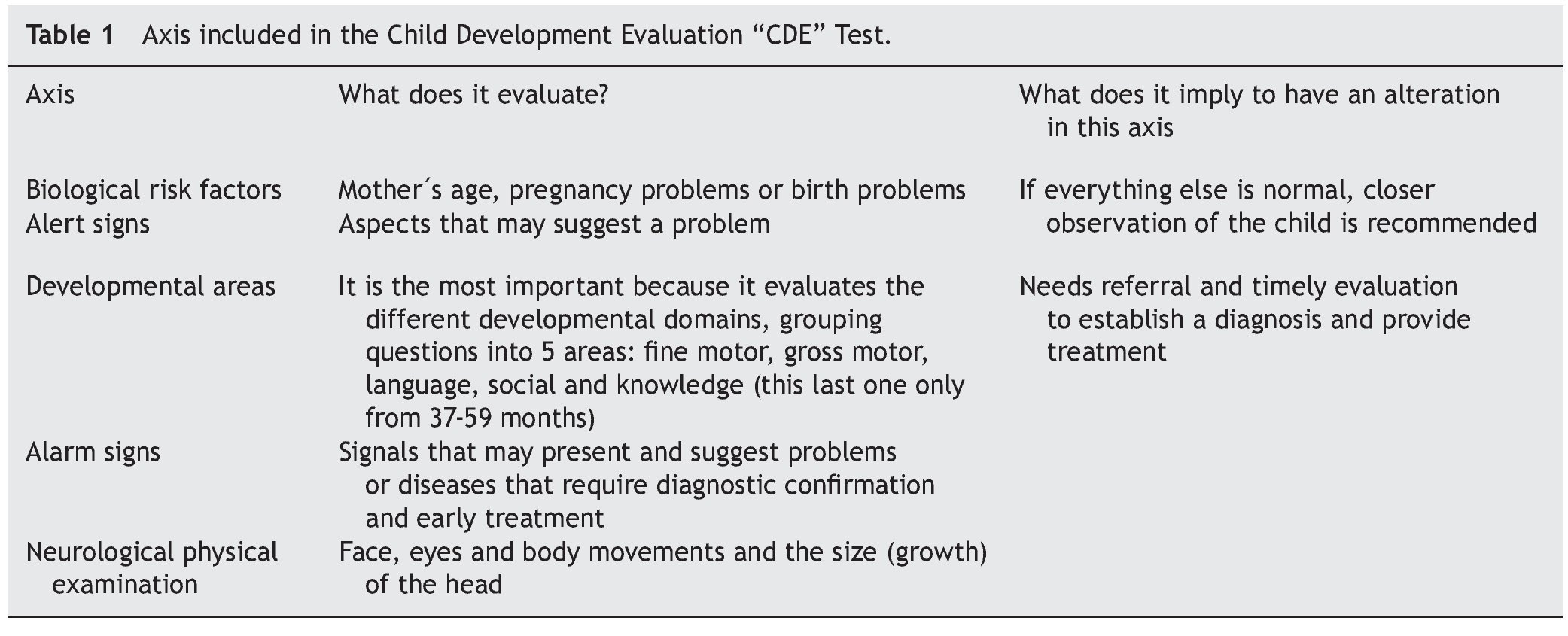 Table 1 Axis included in the Child Development Evaluation “CDE” Test.

| Axis | What does it evaluate? | What does it imply to have an alteration in this axis |
|---|---|---|
| Biological risk factors | Mother´s age, pregnancy problems or birth problems | If everything else is normal, closer observation of the child is recommended |
| Alert signs | Aspects that may suggest a problem | |
| Developmental areas | It is the most important because it evaluates the different developmental domains, grouping questions into 5 areas: fine motor, gross motor, language, social and knowledge (this last one only from 37-59 months) | Needs referral and timely evaluation to establish a diagnosis and provide treatment |
| Alarm signs | Signals that may present and suggest problems or diseases that require diagnostic confirmation and early treatment | |
| Neurological physical examination | Face, eyes and body movements and the size (growth) of the head | |